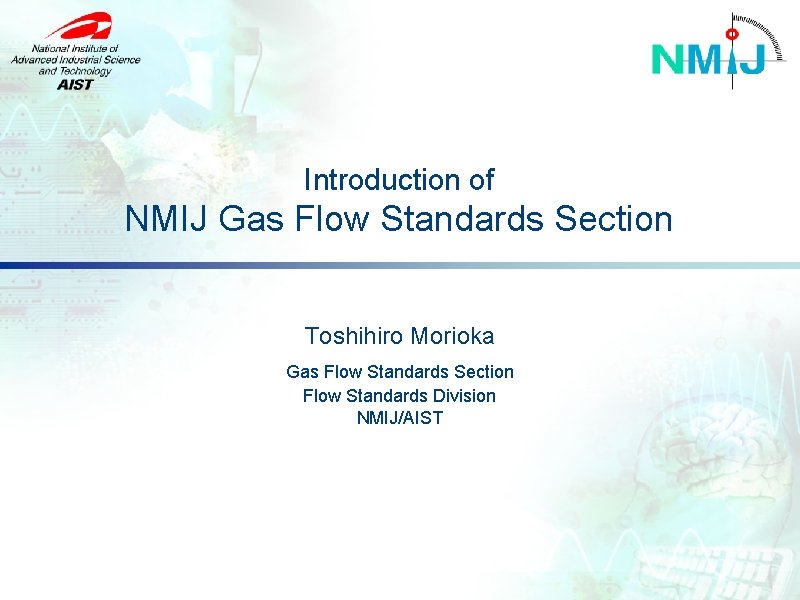 National Institute of
Advanced Industrial Science
and Technology
AIST

NMIJ

Introduction of
NMIJ Gas Flow Standards Section

Toshihiro Morioka

Gas Flow Standards Section
Flow Standards Division
NMIJ/AIST